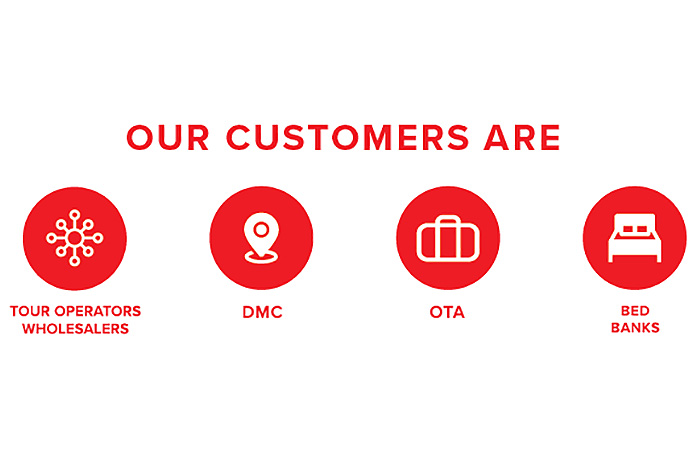 OUR CUSTOMERS ARE

TOUR OPERATORS WHOLESALERS

DMC

OTA

BED BANKS